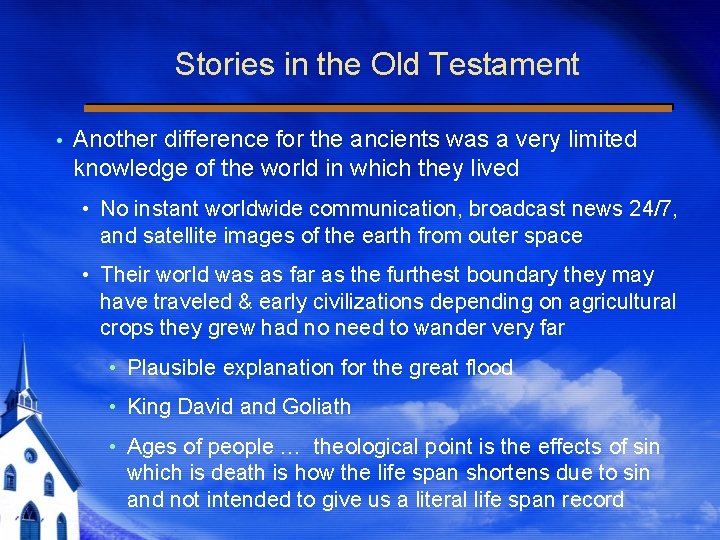 Stories in the Old Testament

• Another difference for the ancients was a very limited knowledge of the world in which they lived

• No instant worldwide communication, broadcast news 24/7, and satellite images of the earth from outer space

• Their world was as far as the furthest boundary they may have traveled & early civilizations depending on agricultural crops they grew had no need to wander very far

• Plausible explanation for the great flood

• King David and Goliath

• Ages of people … theological point is the effects of sin which is death is how the life span shortens due to sin and not intended to give us a literal life span record